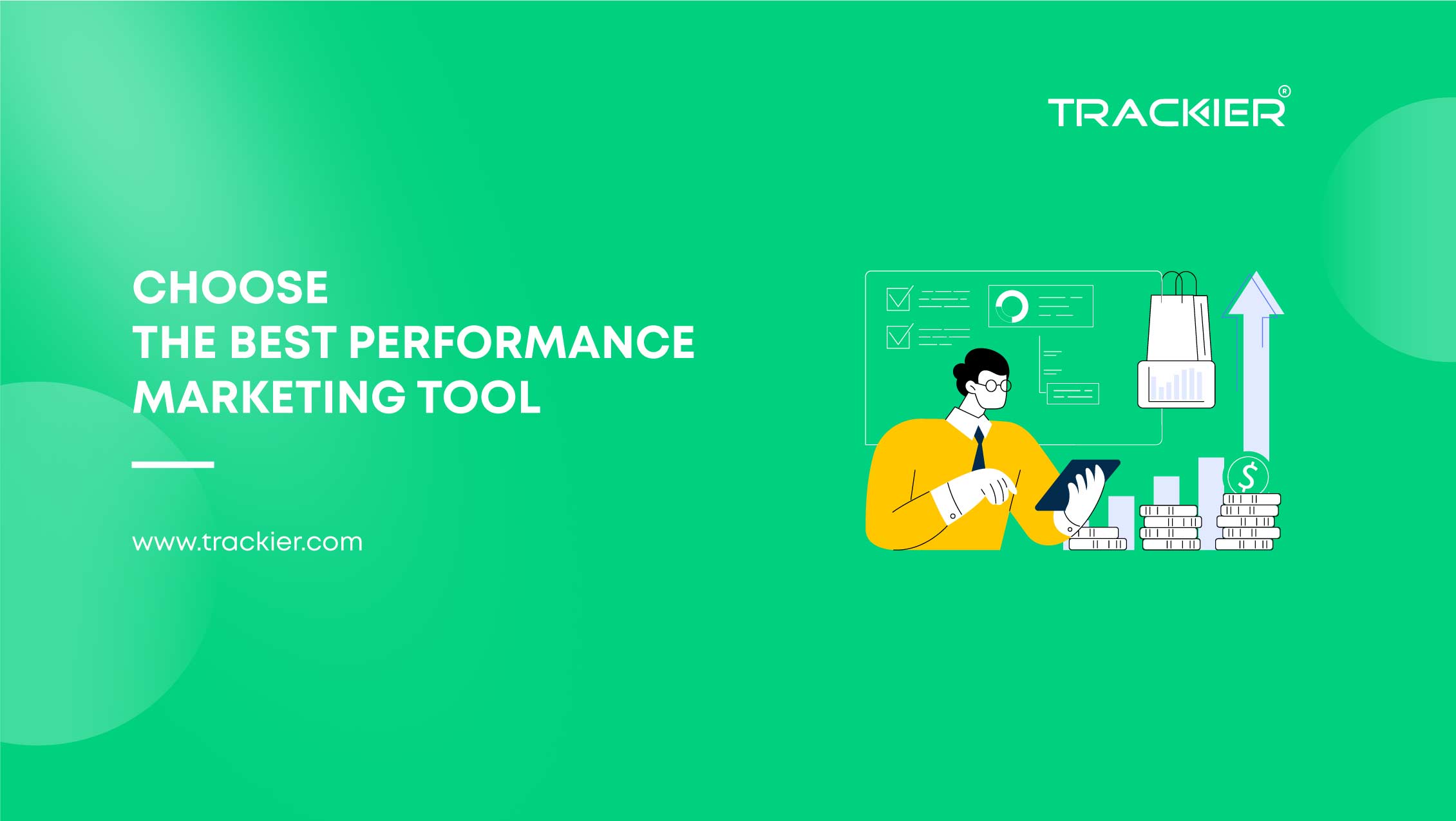 TRACKIER®

CHOOSE
THE BEST PERFORMANCE
MARKETING TOOL

www.trackier.com

$